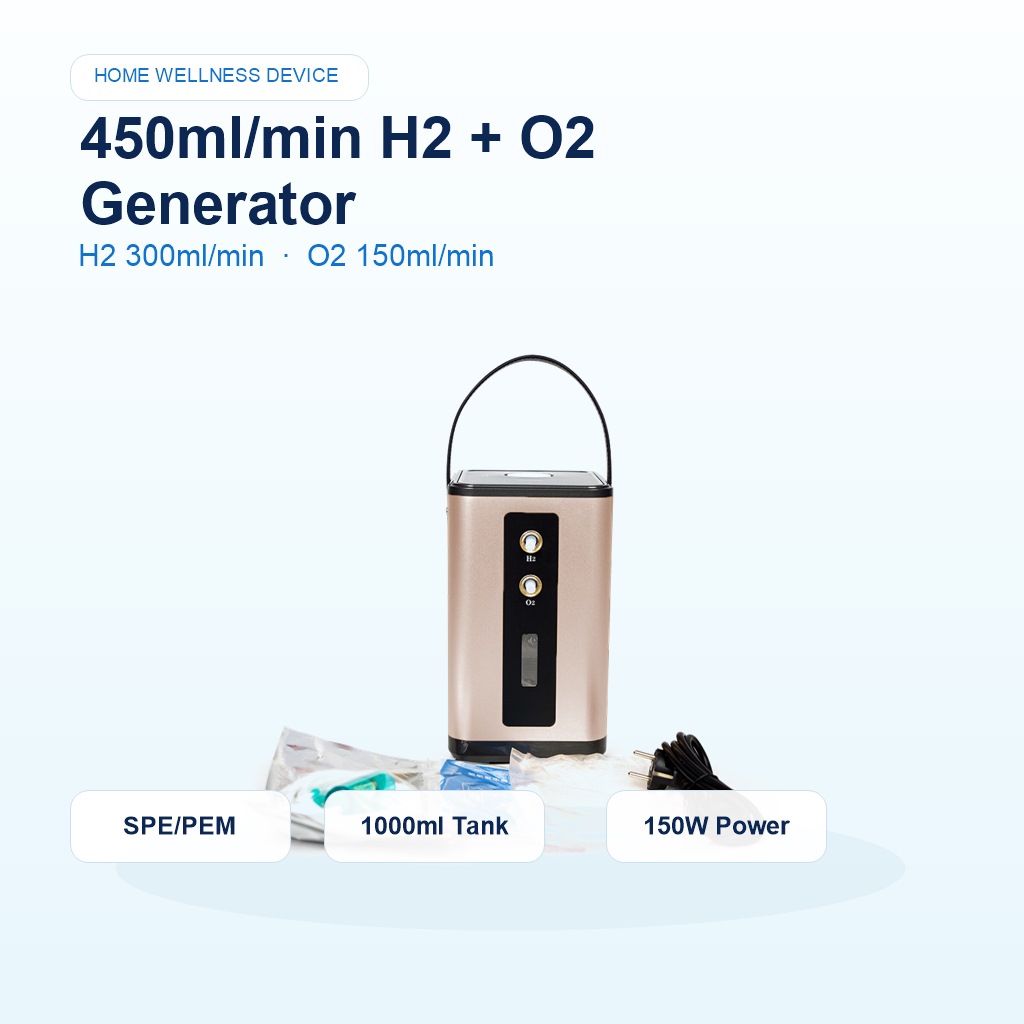 HOME WELLNESS DEVICE

450ml/min H2 + O2 Generator

H2 300ml/min · O2 150ml/min

H2

O2

SPE/PEM

1000ml Tank

150W Power